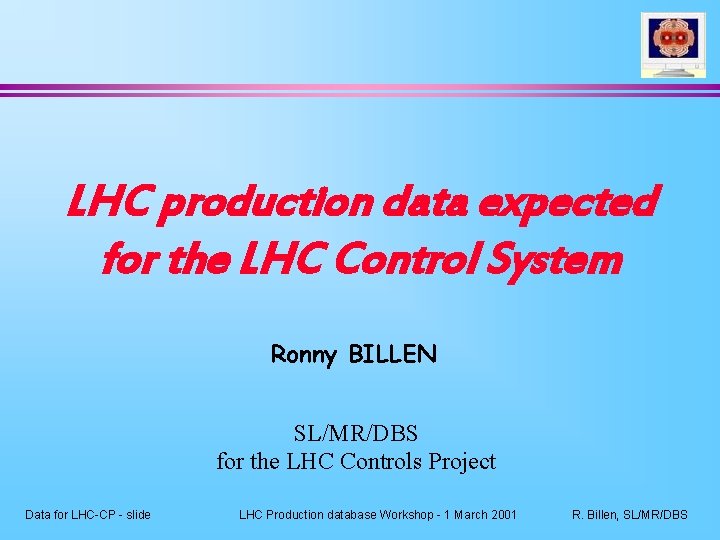 LHC production data expected for the LHC Control System

Ronny BILLEN

SL/MR/DBS
for the LHC Controls Project

Data for LHC-CP - slide

LHC Production database Workshop - 1 March 2001

R. Billen, SL/MR/DBS